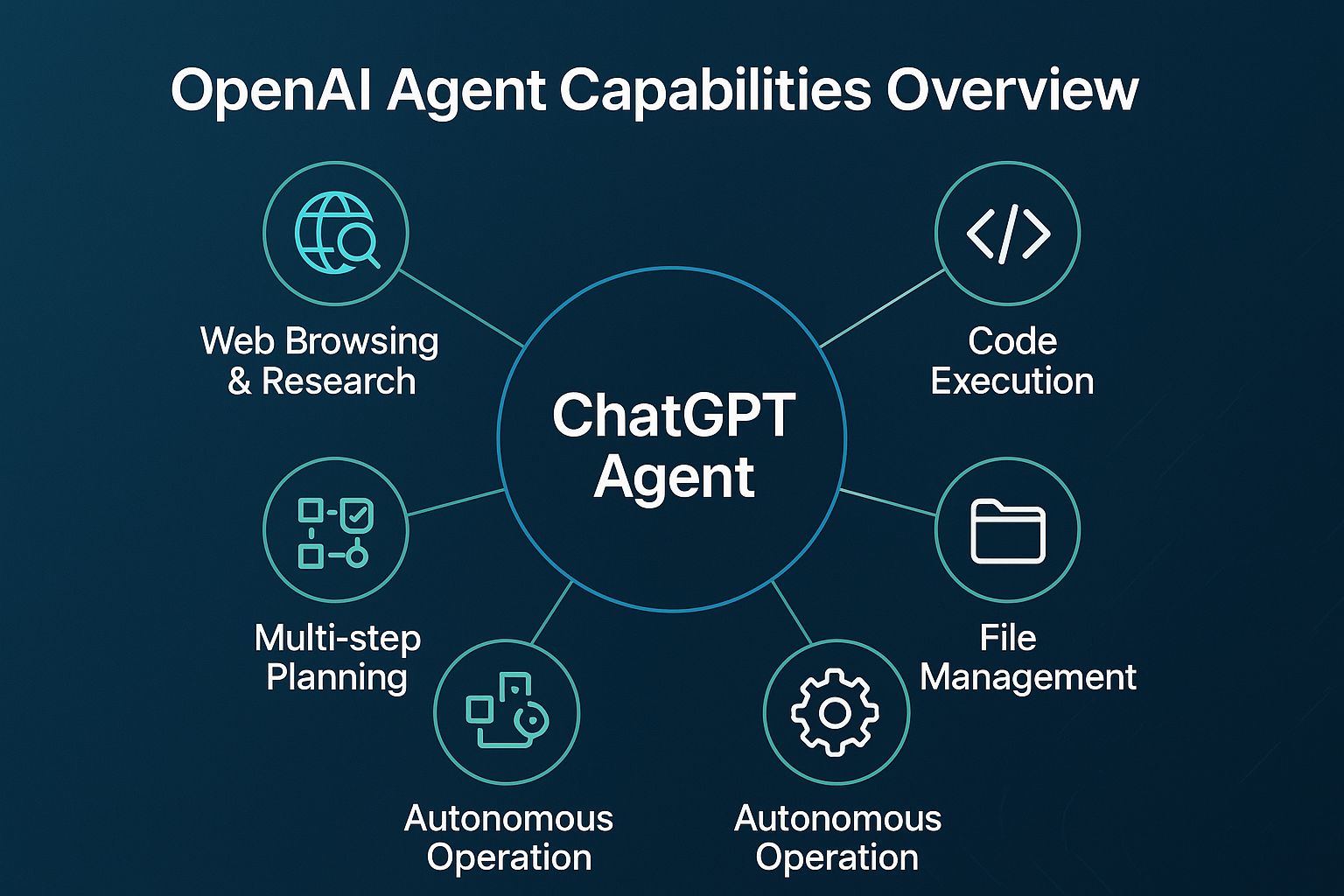 OpenAI Agent Capabilities Overview

Web Browsing & Research

Code Execution

ChatGPT Agent

Multi-step Planning

File Management

Autonomous Operation

Autonomous Operation